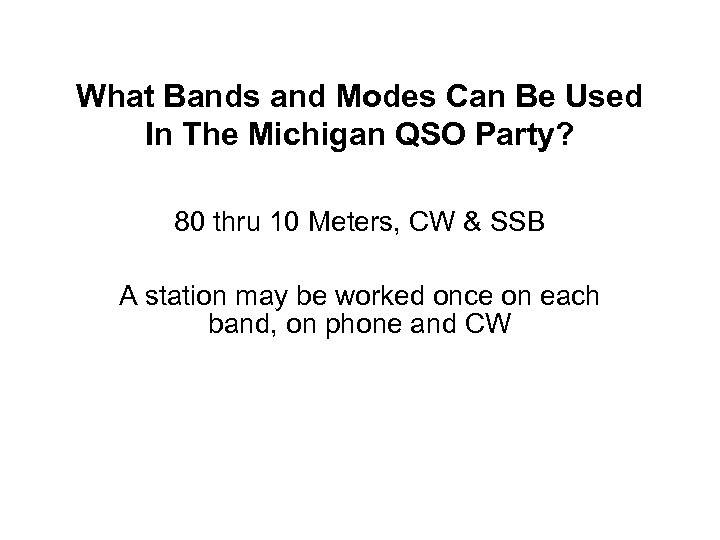 What Bands and Modes Can Be Used In The Michigan QSO Party?

80 thru 10 Meters, CW & SSB

A station may be worked once on each band, on phone and CW